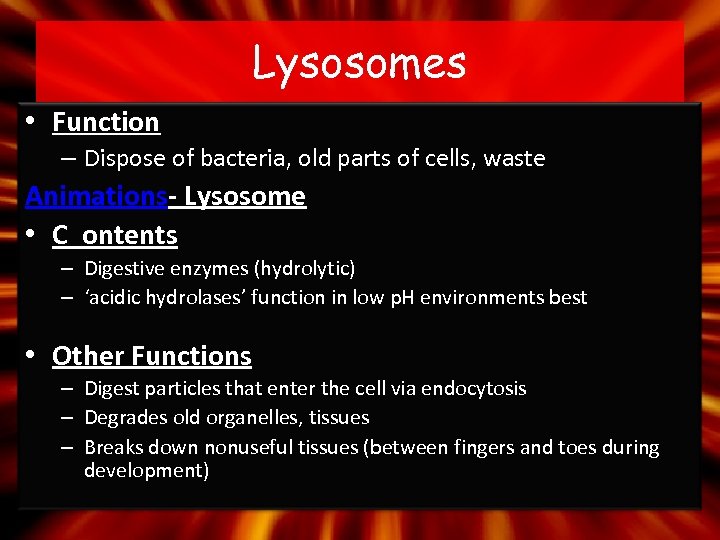 Lysosomes

• Function
– Dispose of bacteria, old parts of cells, waste

Animations- Lysosome

• C ontents
– Digestive enzymes (hydrolytic)
– ‘acidic hydrolases’ function in low pH environments best

• Other Functions
– Digest particles that enter the cell via endocytosis
– Degrades old organelles, tissues
– Breaks down nonuseful tissues (between fingers and toes during development)